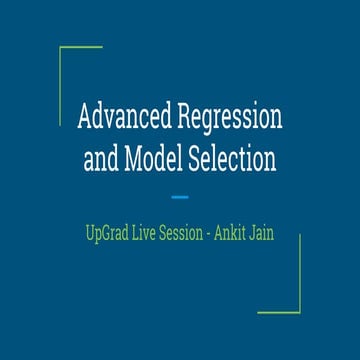 Advanced Regression and Model Selection

UpGrad Live Session - Ankit Jain